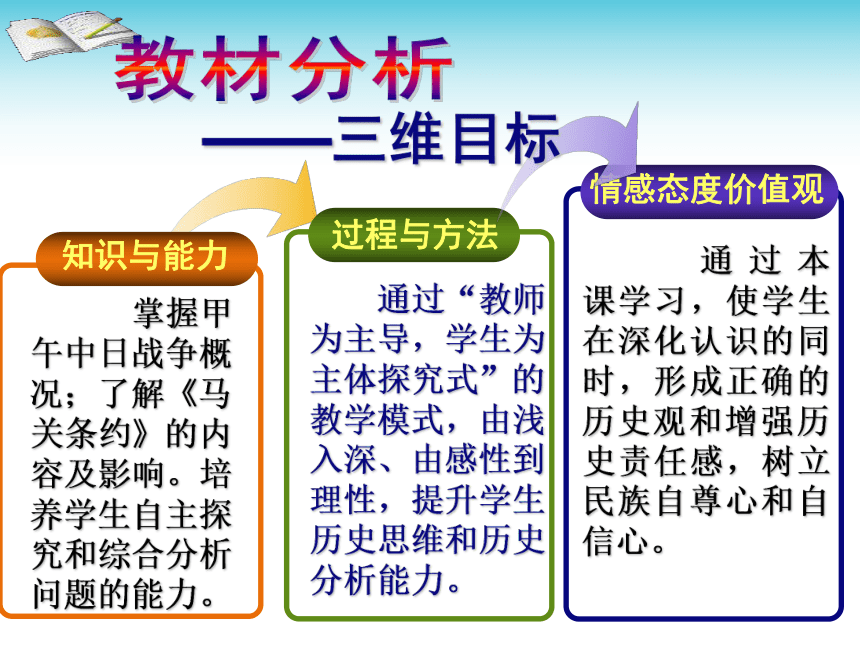 教材分析
——三维目标

知识与能力

掌握甲午中日战争概况；了解《马关条约》的内容及影响。培养学生自主探究和综合分析问题的能力。

过程与方法

通过“教师为主导，学生为主体探究式”的教学模式，由浅入深、由感性到理性，提升学生历史思维和历史分析能力。

情感态度价值观

通过本课学习，使学生在深化认识的同时，形成正确的历史观和增强历史责任感，树立民族自尊心和自信心。